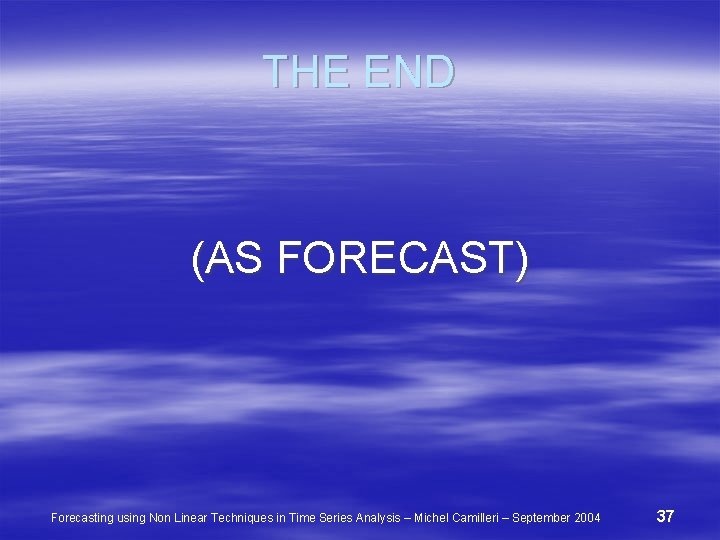 THE END

(AS FORECAST)

Forecasting using Non Linear Techniques in Time Series Analysis – Michel Camilleri – September 2004 37